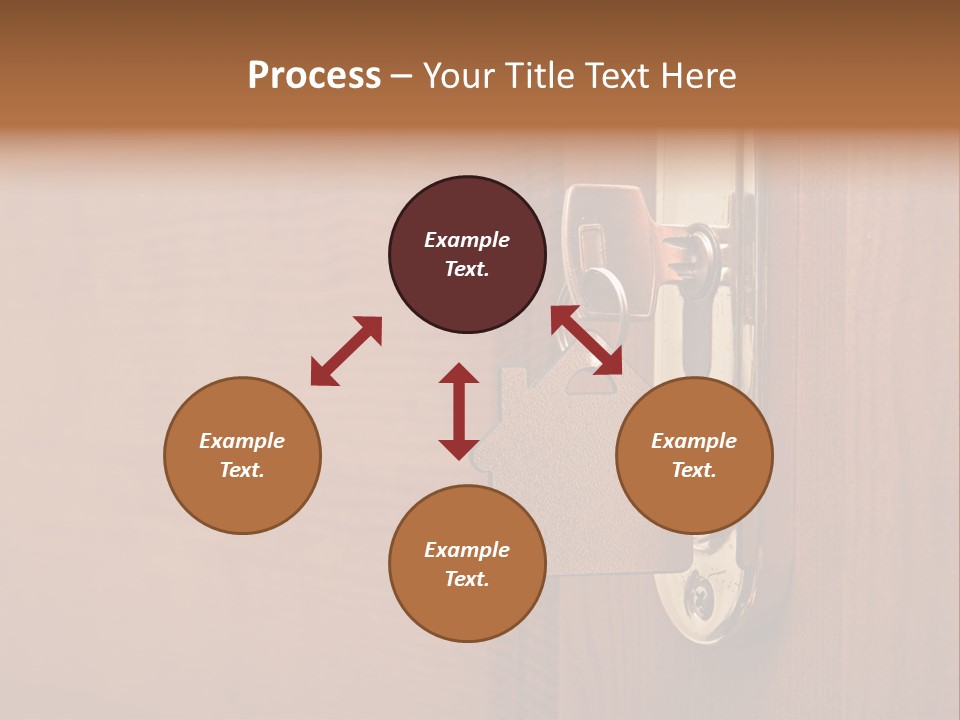 Process – Your Title Text Here

Example Text.

Example Text.

Example Text.

Example Text.